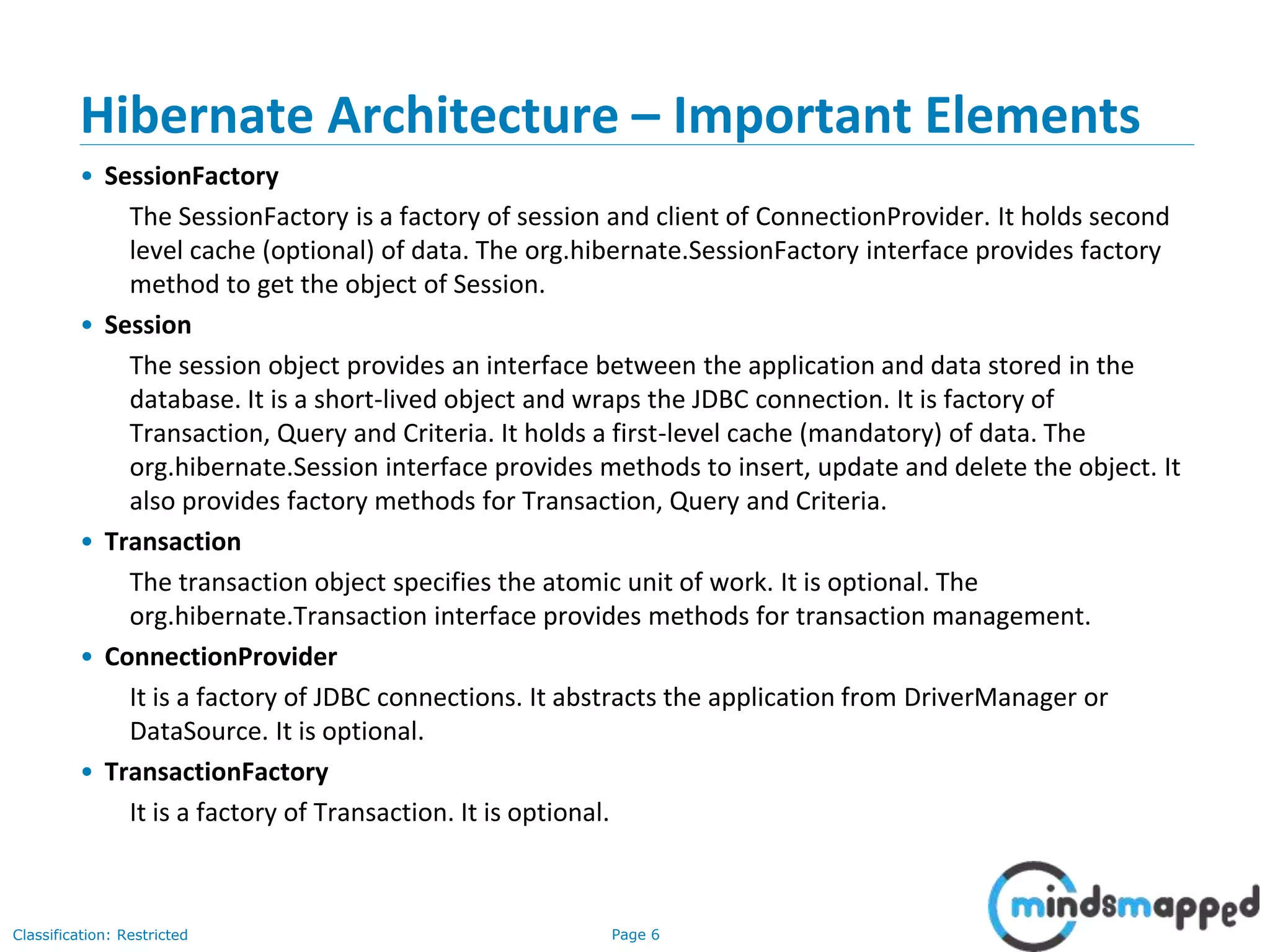 Hibernate Architecture – Important Elements

• SessionFactory

The SessionFactory is a factory of session and client of ConnectionProvider. It holds second level cache (optional) of data. The org.hibernate.SessionFactory interface provides factory method to get the object of Session.

• Session

The session object provides an interface between the application and data stored in the database. It is a short-lived object and wraps the JDBC connection. It is factory of Transaction, Query and Criteria. It holds a first-level cache (mandatory) of data. The org.hibernate.Session interface provides methods to insert, update and delete the object. It also provides factory methods for Transaction, Query and Criteria.

• Transaction

The transaction object specifies the atomic unit of work. It is optional. The org.hibernate.Transaction interface provides methods for transaction management.

• ConnectionProvider

It is a factory of JDBC connections. It abstracts the application from DriverManager or DataSource. It is optional.

• TransactionFactory

It is a factory of Transaction. It is optional.

Classification: Restricted

Page 6

mindsmapped